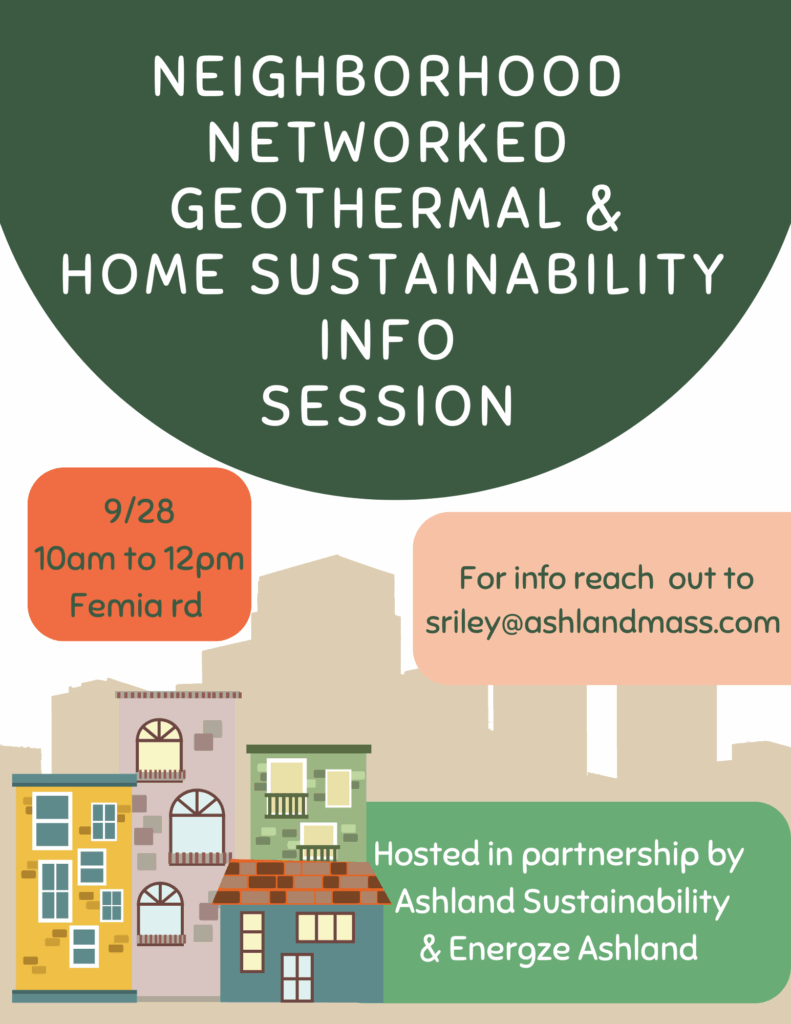 NEIGHBORHOOD NETWORKED GEOTHERMAL & HOME SUSTAINABILITY INFO SESSION

9/28
10am to 12pm
Femia rd

For info reach out to
sriley@ashlandmass.com

Hosted in partnership by
Ashland Sustainability
& Energze Ashland